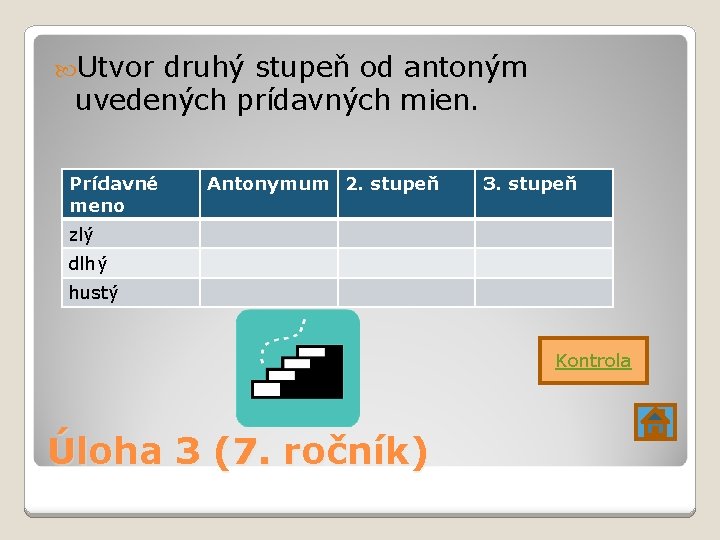 Utvor druhý stupeň od antoným uvedených prídavných mien.

| Prídavné meno | Antonymum | 2. stupeň | 3. stupeň |
|---|---|---|---|
| zlý | | | |
| dlhý | | | |
| hustý | | | |

Kontrola

Úloha 3 (7. ročník)